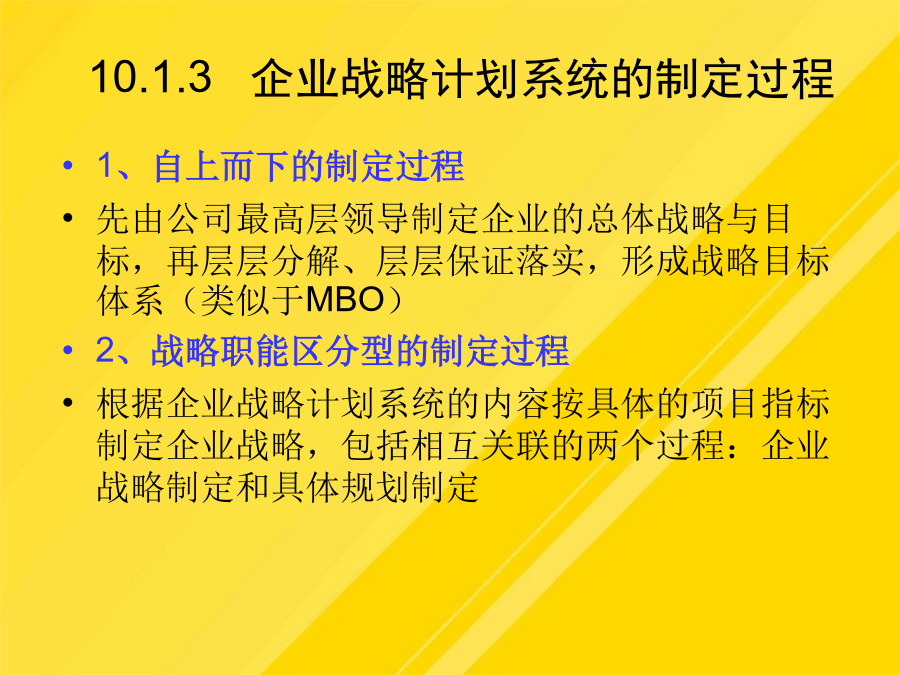 10.1.3 企业战略计划系统的制定过程

• 1、自上而下的制定过程

• 先由公司最高层领导制定企业的总体战略与目标，再层层分解、层层保证落实，形成战略目标体系（类似于MBO）

• 2、战略职能区分型的制定过程

• 根据企业战略计划系统的内容按具体的项目指标制定企业战略，包括相互关联的两个过程：企业战略制定和具体规划制定